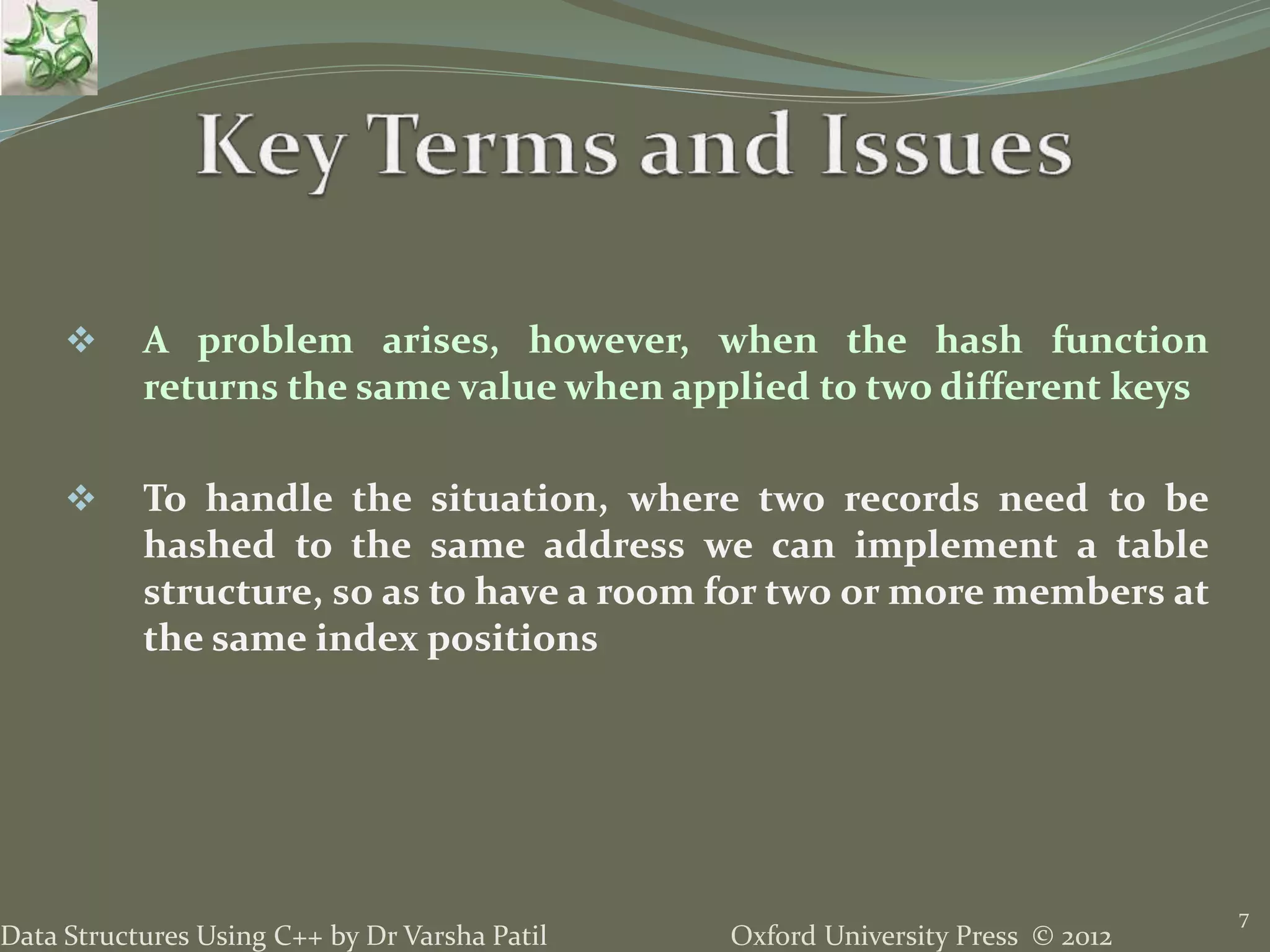 Key Terms and Issues

❖ A problem arises, however, when the hash function returns the same value when applied to two different keys

❖ To handle the situation, where two records need to be hashed to the same address we can implement a table structure, so as to have a room for two or more members at the same index positions

Data Structures Using C++ by Dr Varsha Patil

Oxford University Press © 2012

7